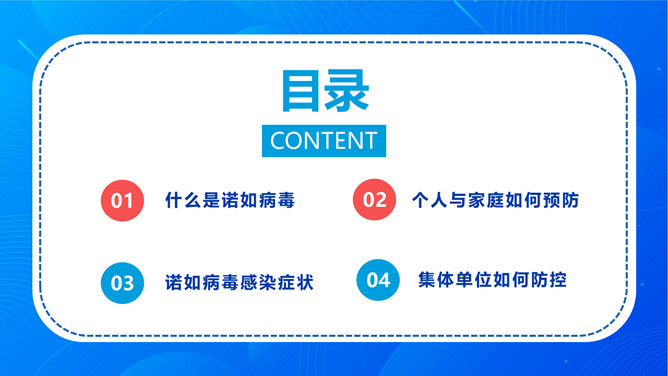 目录

CONTENT

01 什么是诺如病毒

02 个人与家庭如何预防

03 诺如病毒感染症状

04 集体单位如何防控